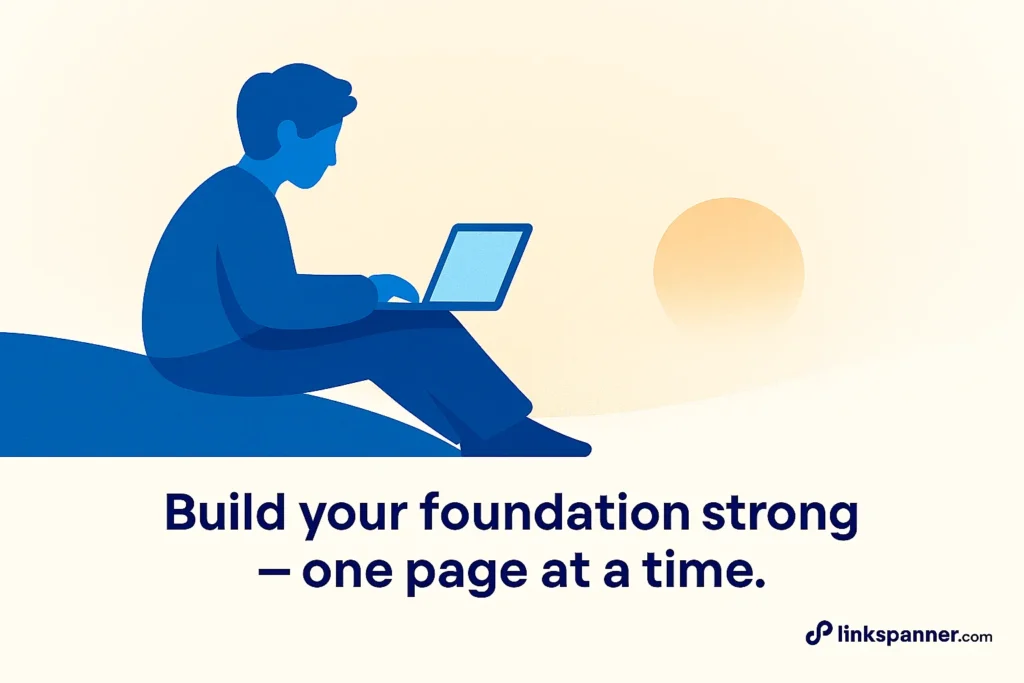 Build your foundation strong
— one page at a time.

linkspanner.com